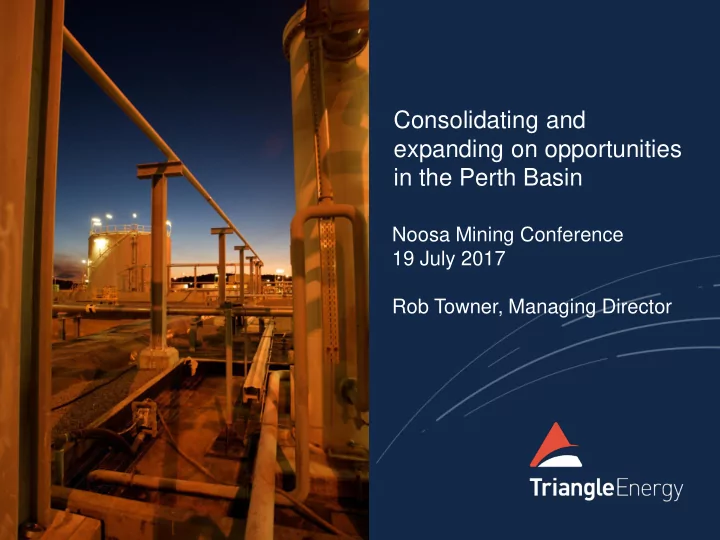 Consolidating and expanding on opportunities in the Perth Basin

Noosa Mining Conference
19 July 2017

Rob Towner, Managing Director

TriangleEnergy